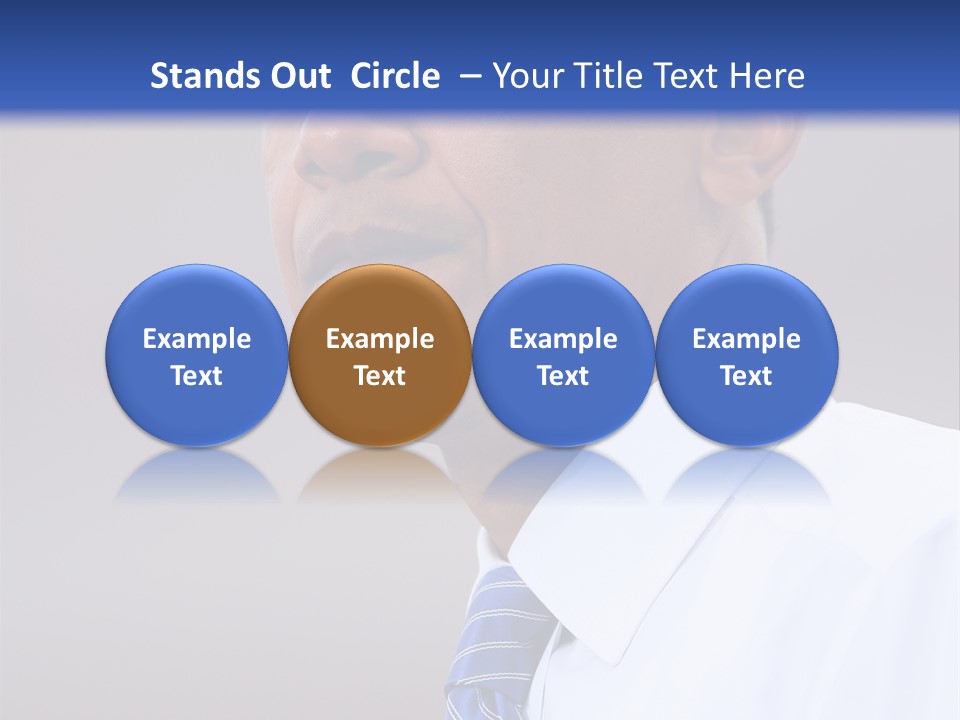 Stands Out Circle – Your Title Text Here

Example Text

Example Text

Example Text

Example Text